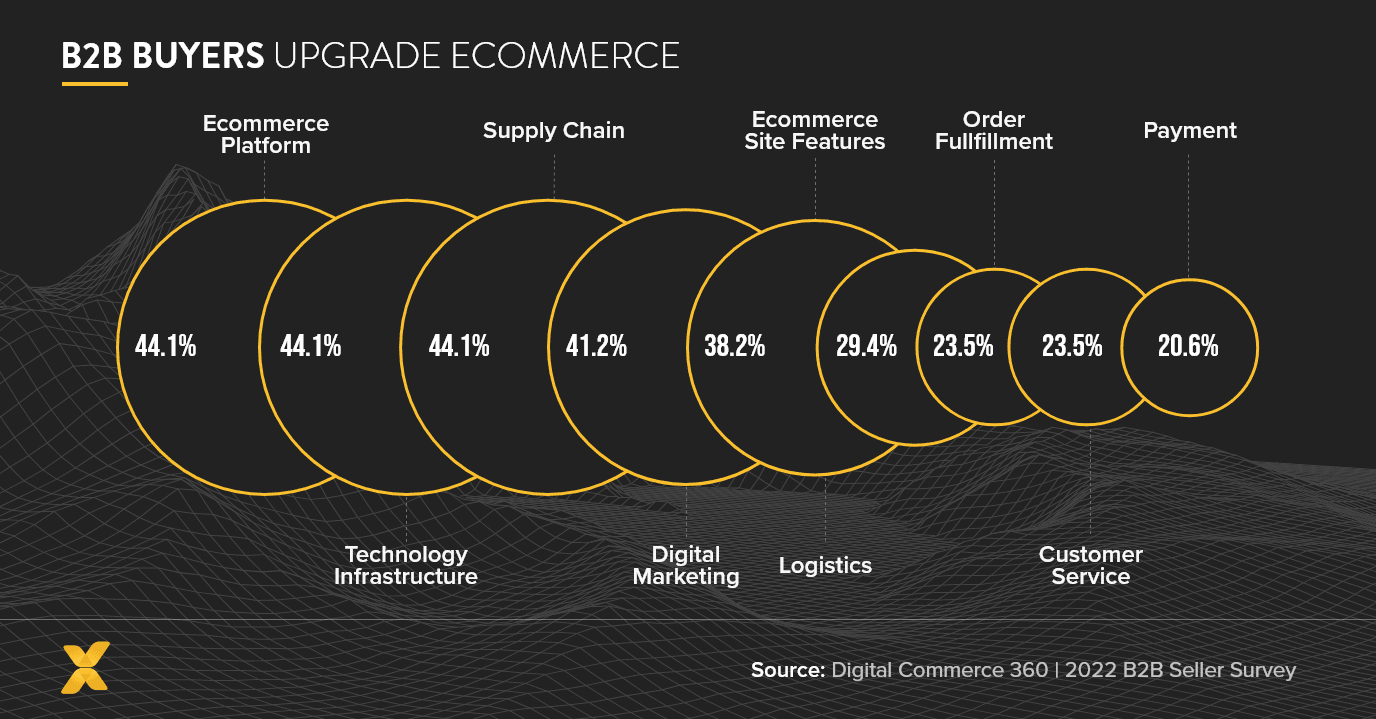 B2B BUYERS UPGRADE ECOMMERCE

Ecommerce Platform

Supply Chain

Ecommerce Site Features

Order Fullfillment

Payment

44.1%

44.1%

44.1%

41.2%

38.2%

29.4%

23.5%

23.5%

20.6%

Technology Infrastructure

Digital Marketing

Logistics

Customer Service

Source: Digital Commerce 360 | 2022 B2B Seller Survey